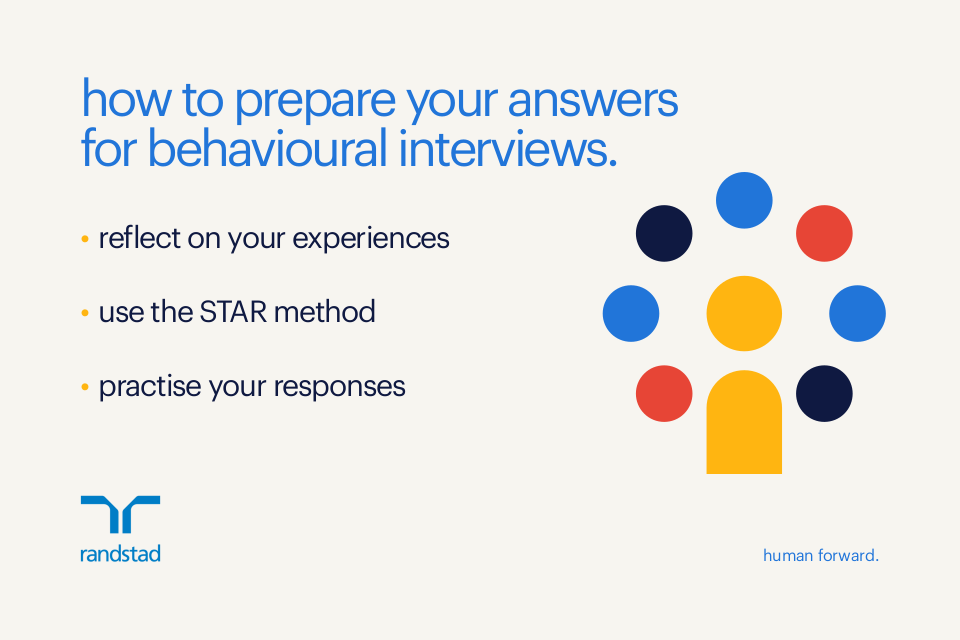 how to prepare your answers for behavioural interviews.

• reflect on your experiences

• use the STAR method

• practise your responses

randstad

human forward.